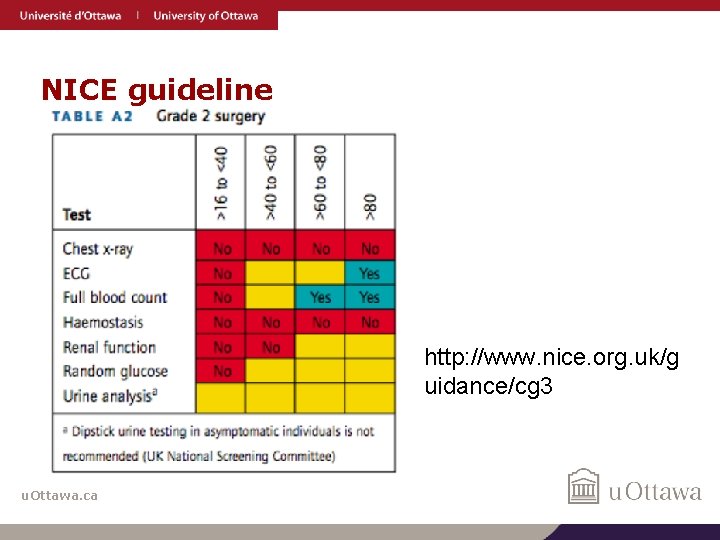 Université d'Ottawa | University of Ottawa

NICE guideline

TABLE A2 Grade 2 surgery

| Test | >16 to <40 | >40 to <60 | >60 to <80 | >80 |
|---|---|---|---|---|
| Chest x-ray | No | No | No | No |
| ECG | No | | | Yes |
| Full blood count | No | | Yes | Yes |
| Haemostasis | No | No | No | No |
| Renal function | No | No | | |
| Random glucose | No | | | |
| Urine analysis$^a$ | | | | |

$^a$ Dipstick urine testing in asymptomatic individuals is not recommended (UK National Screening Committee)

http://www.nice.org.uk/guidance/cg3

uOttawa.ca

uOttawa